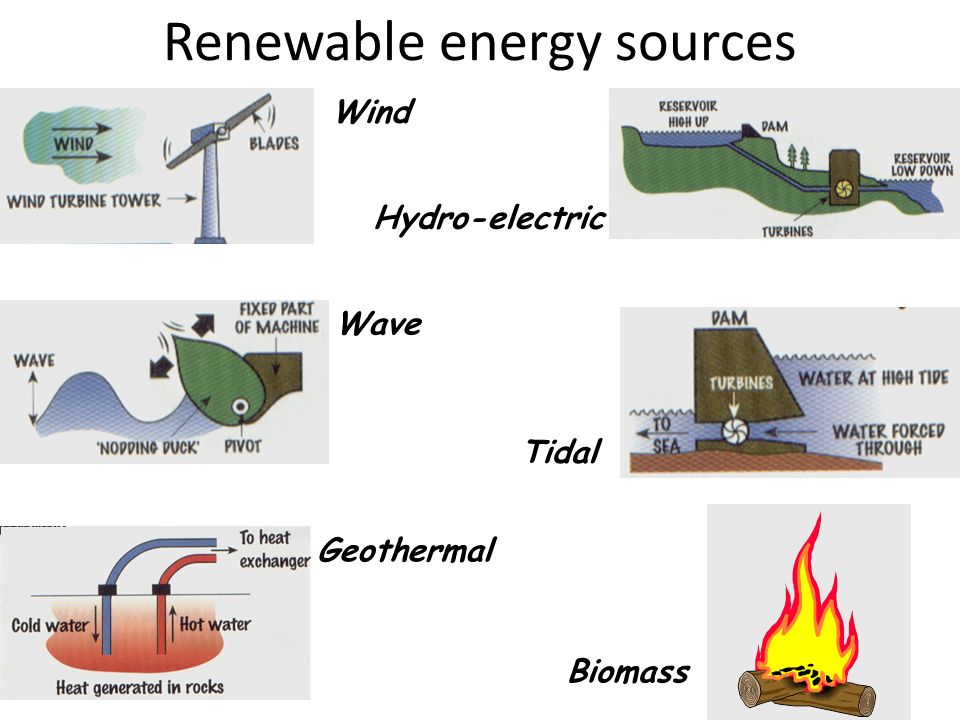 Renewable energy sources

WIND
BLADES
WIND TURBINE TOWER
Wind

RESERVOIR HIGH UP
DAM
RESERVOIR LOW DOWN
TURBINES
Hydro-electric

FIXED PART OF MACHINE
WAVE
'NODDING DUCK'
PIVOT
Wave

DAM
TURBINES
WATER AT HIGH TIDE
TO SEA
WATER FORCED THROUGH
Tidal

To heat exchanger
Cold water
Hot water
Heat generated in rocks
Geothermal

Biomass